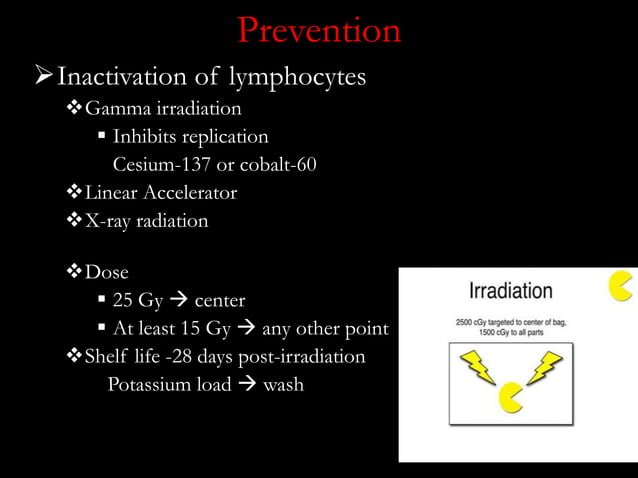 Prevention

➢ Inactivation of lymphocytes

❖ Gamma irradiation

▪ Inhibits replication

Cesium-137 or cobalt-60

❖ Linear Accelerator

❖ X-ray radiation

❖ Dose

▪ 25 Gy → center

▪ At least 15 Gy → any other point

❖ Shelf life -28 days post-irradiation

Potassium load → wash

Irradiation

2500 cGy targeted to center of bag, 1500 cGy to all parts